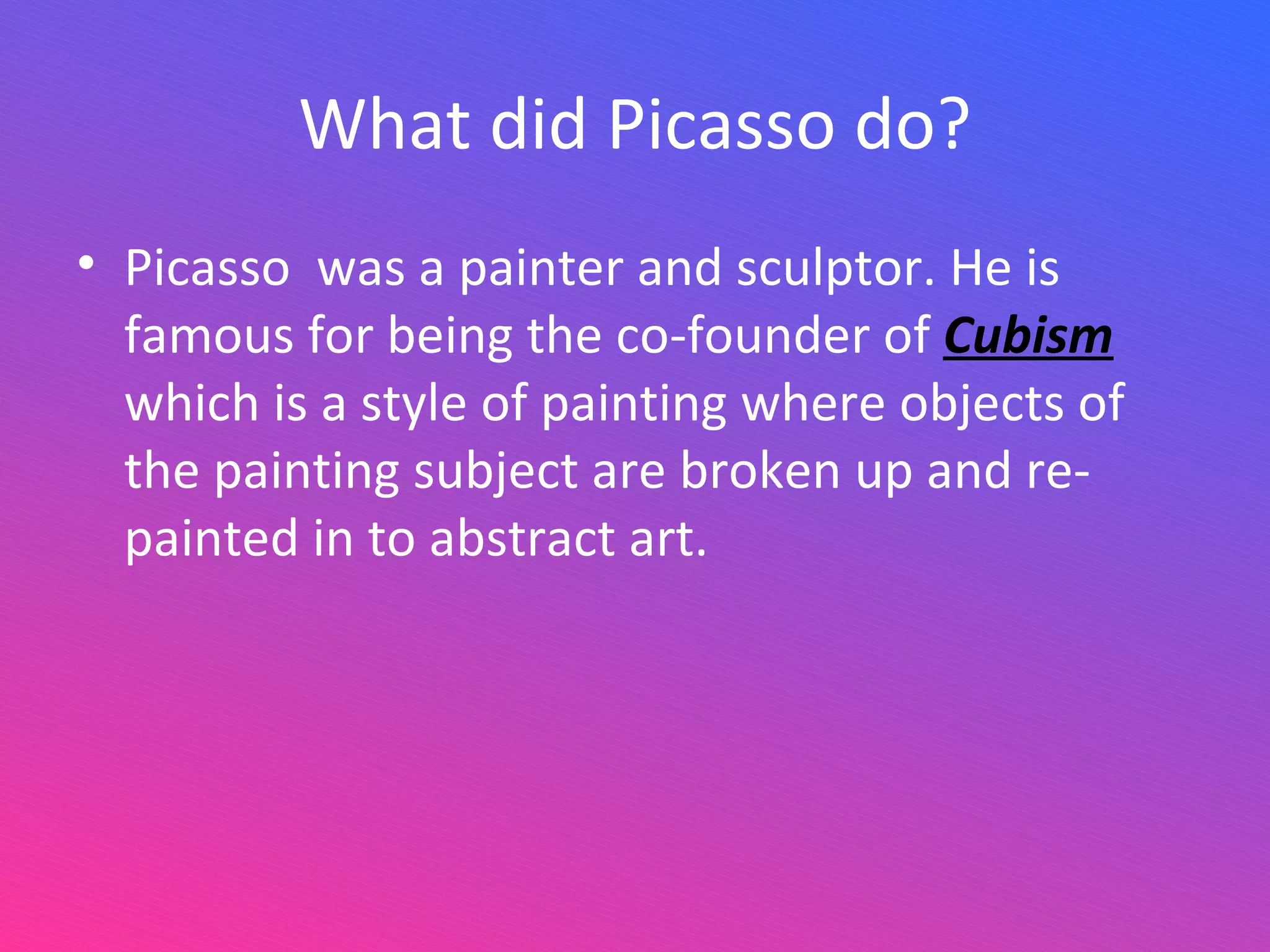 What did Picasso do?

• Picasso  was a painter and sculptor. He is famous for being the co-founder of Cubism which is a style of painting where objects of the painting subject are broken up and re-painted in to abstract art.